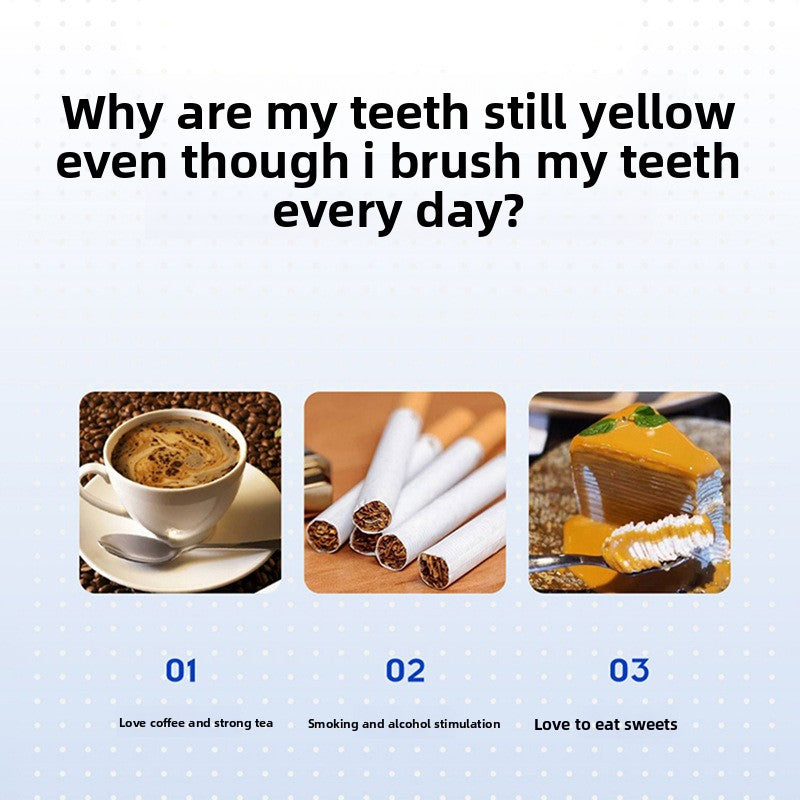 Why are my teeth still yellow even though i brush my teeth every day?

01

Love coffee and strong tea

02

Smoking and alcohol stimulation

03

Love to eat sweets